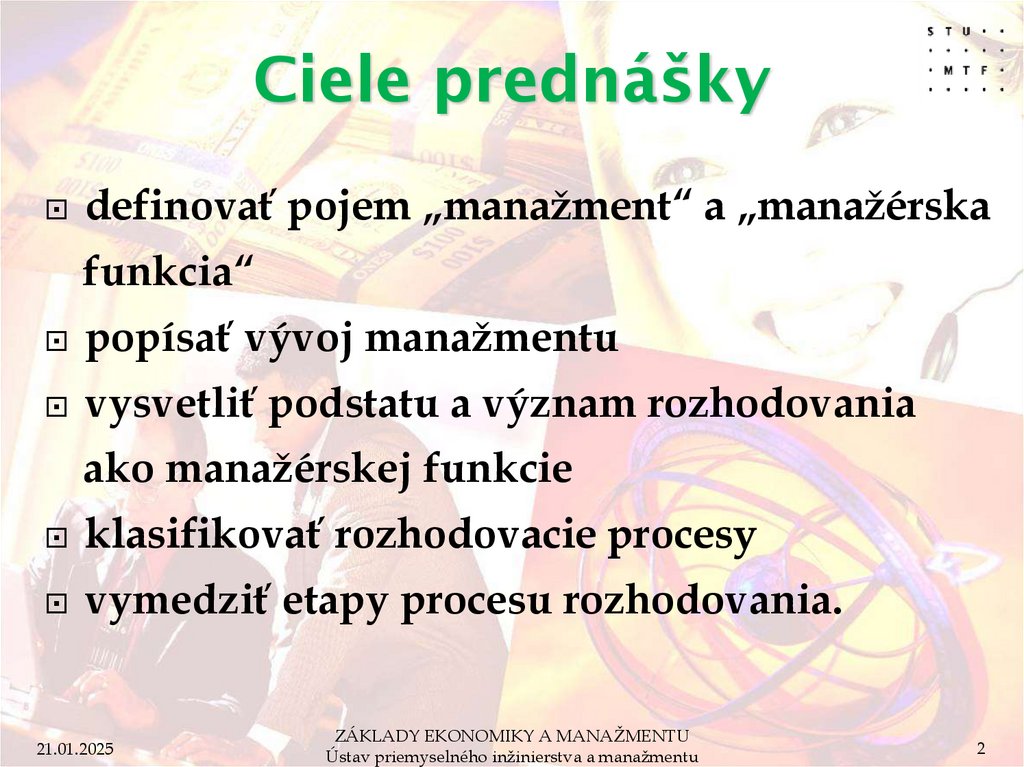 STU
MTF

Ciele prednášky

definovať pojem „manažment“ a „manažérska funkcia“
popísať vývoj manažmentu
vysvetliť podstatu a význam rozhodovania ako manažérskej funkcie
klasifikovať rozhodovacie procesy
vymedziť etapy procesu rozhodovania.

21.01.2025
ZÁKLADY EKONOMIKY A MANAŽMENTU
Ústav priemyselného inžinierstva a manažmentu
2